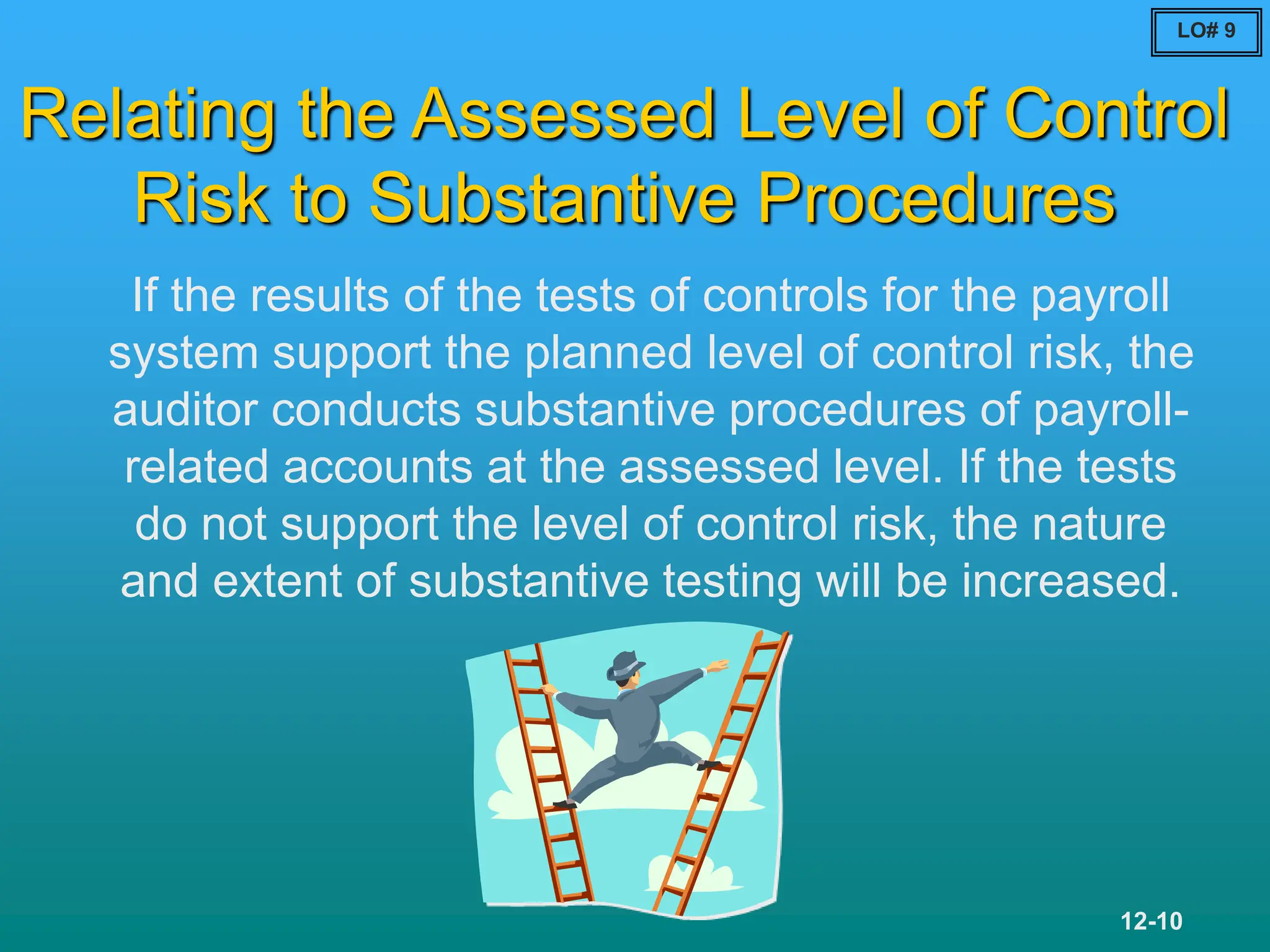 LO# 9

Relating the Assessed Level of Control Risk to Substantive Procedures

If the results of the tests of controls for the payroll system support the planned level of control risk, the auditor conducts substantive procedures of payroll-related accounts at the assessed level. If the tests do not support the level of control risk, the nature and extent of substantive testing will be increased.

12-10